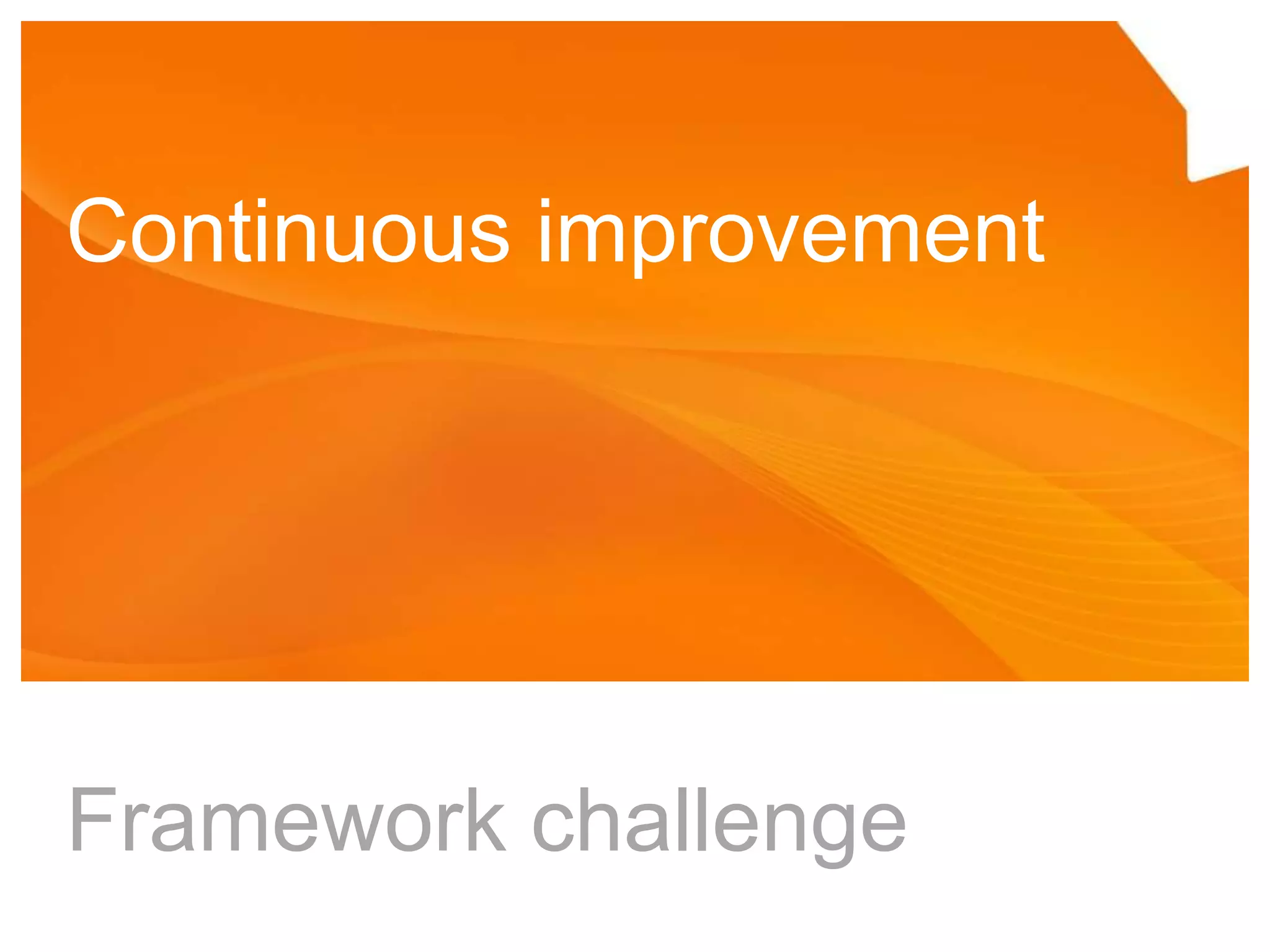 Continuous improvement

Framework challenge